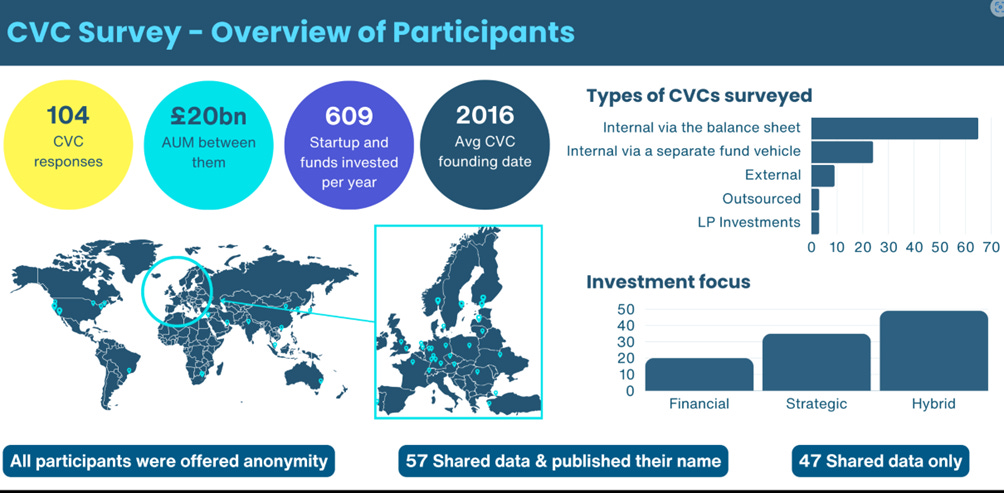 CVC Survey - Overview of Participants

104
CVC responses

£20bn
AUM between them

609
Startup and funds invested per year

2016
Avg CVC founding date

Types of CVCs surveyed

Internal via the balance sheet
Internal via a separate fund vehicle
External
Outsourced
LP Investments

0 10 20 30 40 50 60 70

Investment focus

50
40
30
20
10
0

Financial
Strategic
Hybrid

All participants were offered anonymity

57 Shared data & published their name

47 Shared data only